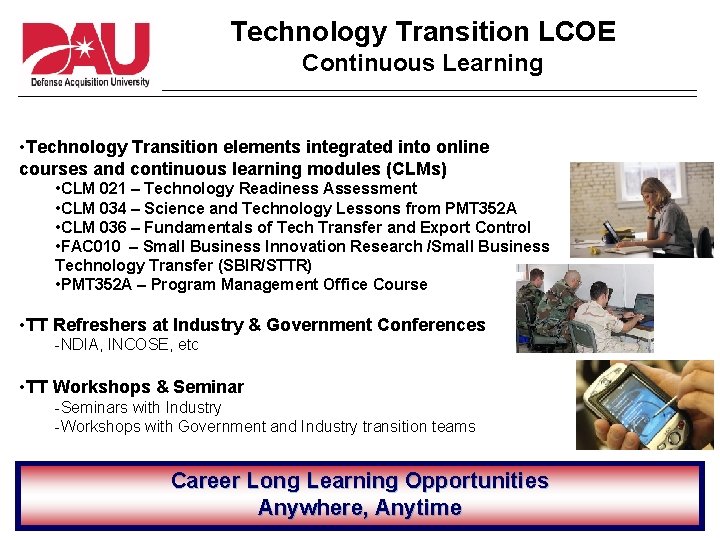 DAU
Defense Acquisition University

Technology Transition LCOE
Continuous Learning

•Technology Transition elements integrated into online courses and continuous learning modules (CLMs)
•CLM 021 – Technology Readiness Assessment
•CLM 034 – Science and Technology Lessons from PMT352A
•CLM 036 – Fundamentals of Tech Transfer and Export Control
•FAC010 – Small Business Innovation Research /Small Business Technology Transfer (SBIR/STTR)
•PMT352A – Program Management Office Course

•TT Refreshers at Industry & Government Conferences
-NDIA, INCOSE, etc

•TT Workshops & Seminar
-Seminars with Industry
-Workshops with Government and Industry transition teams

Career Long Learning Opportunities
Anywhere, Anytime